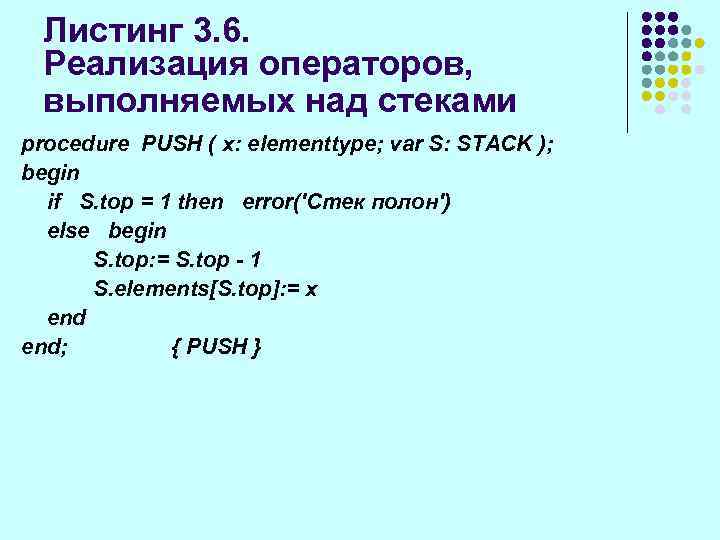 Листинг 3.6.
Реализация операторов, выполняемых над стеками

procedure PUSH ( x: elementtype; var S: STACK );
begin
if S.top = 1 then error('Стек полон')
else begin
S.top:= S.top - 1
S.elements[S.top]:= x
end
end; { PUSH }